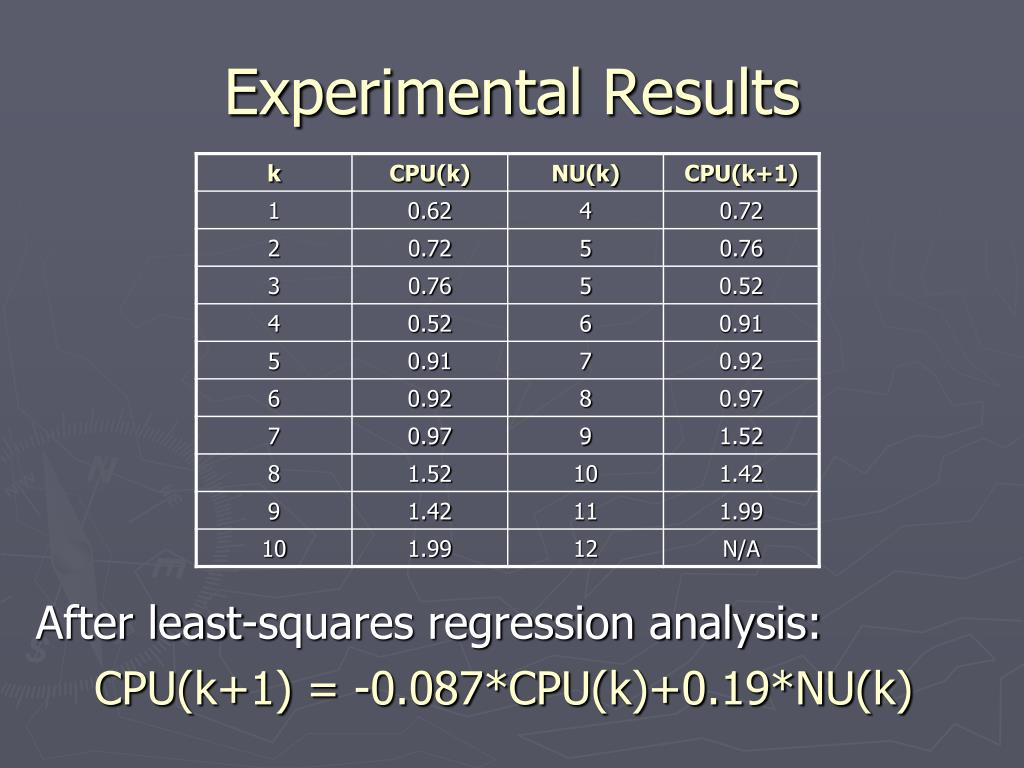 Experimental Results

| k | CPU(k) | NU(k) | CPU(k+1) |
|---|---|---|---|
| 1 | 0.62 | 4 | 0.72 |
| 2 | 0.72 | 5 | 0.76 |
| 3 | 0.76 | 5 | 0.52 |
| 4 | 0.52 | 6 | 0.91 |
| 5 | 0.91 | 7 | 0.92 |
| 6 | 0.92 | 8 | 0.97 |
| 7 | 0.97 | 9 | 1.52 |
| 8 | 1.52 | 10 | 1.42 |
| 9 | 1.42 | 11 | 1.99 |
| 10 | 1.99 | 12 | N/A |

After least-squares regression analysis:

CPU(k+1) = -0.087*CPU(k)+0.19*NU(k)